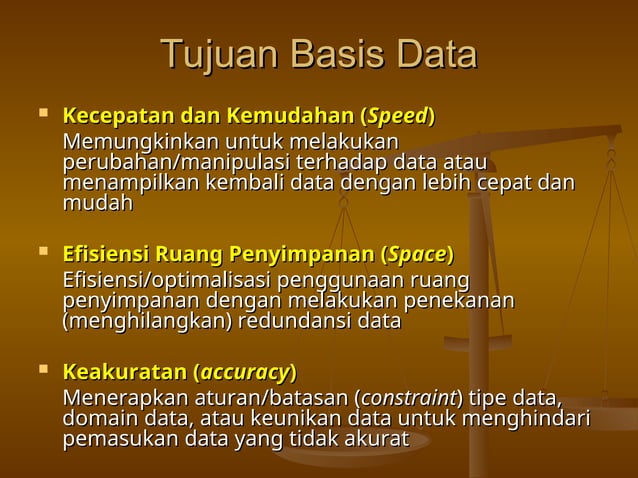 Tujuan Basis Data

Kecepatan dan Kemudahan (Speed)
Memungkinkan untuk melakukan perubahan/manipulasi terhadap data atau menampilkan kembali data dengan lebih cepat dan mudah

Efisiensi Ruang Penyimpanan (Space)
Efisiensi/optimalisasi penggunaan ruang penyimpanan dengan melakukan penekanan (menghilangkan) redundansi data

Keakuratan (accuracy)
Menerapkan aturan/batasan (constraint) tipe data, domain data, atau keunikan data untuk menghindari pemasukan data yang tidak akurat